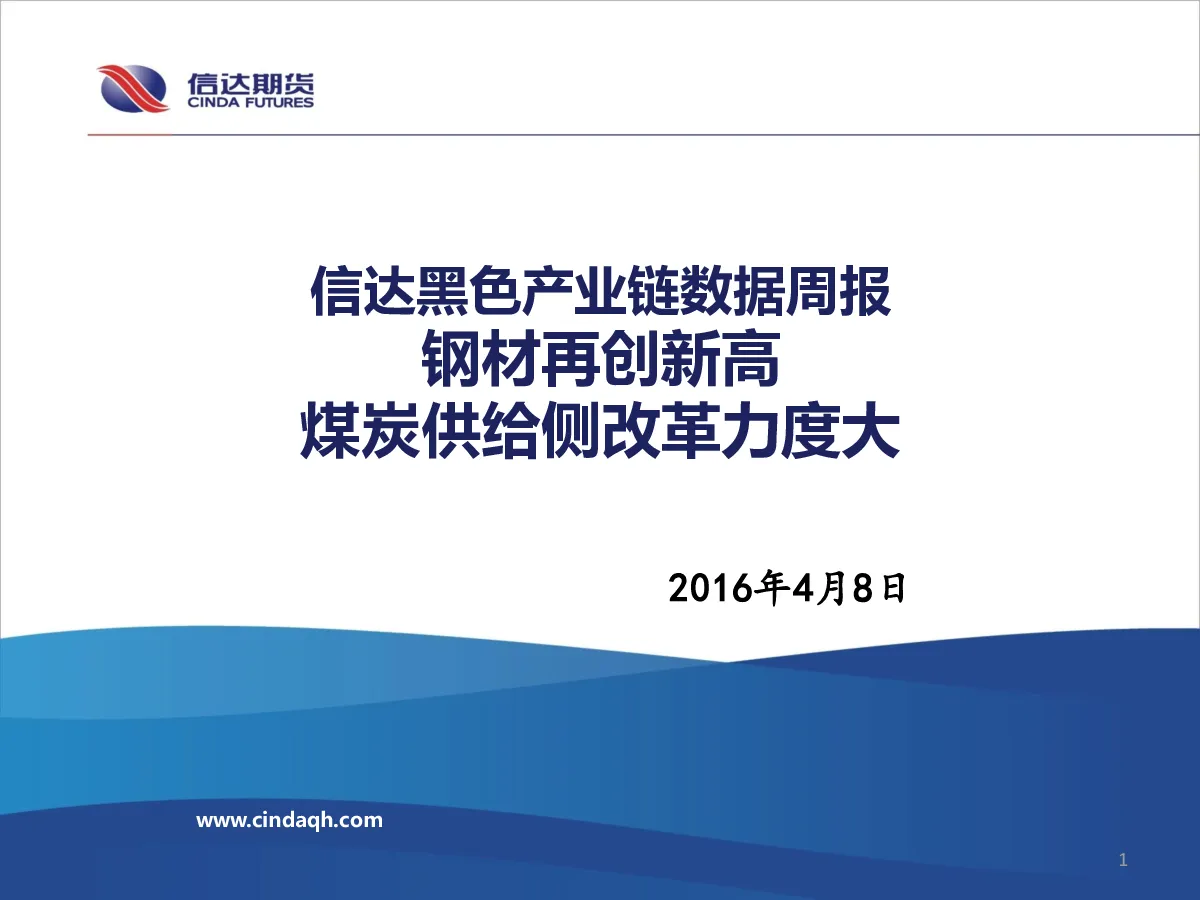 信达期货
CINDA FUTURES

信达黑色产业链数据周报
钢材再创新高
煤炭供给侧改革力度大

2016年4月8日

www.cindaqh.com

1